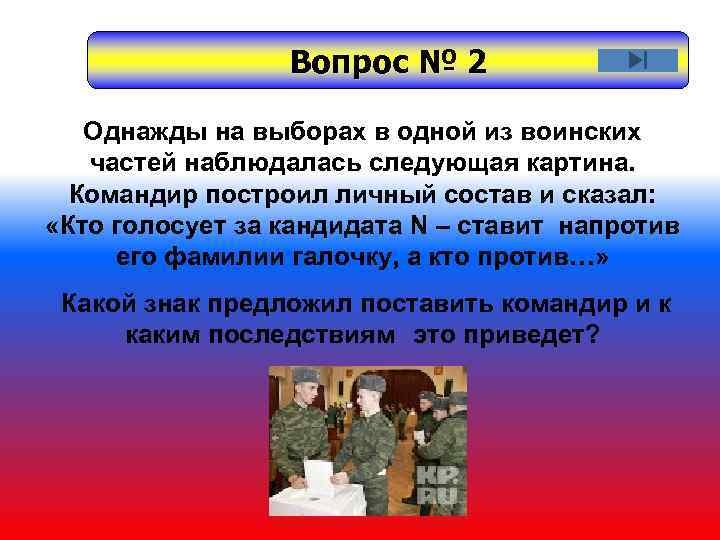 Вопрос № 2

Однажды на выборах в одной из воинских частей наблюдалась следующая картина. Командир построил личный состав и сказал: «Кто голосует за кандидата N – ставит напротив его фамилии галочку, а кто против…»

Какой знак предложил поставить командир и к каким последствиям это приведет?

KP.RU